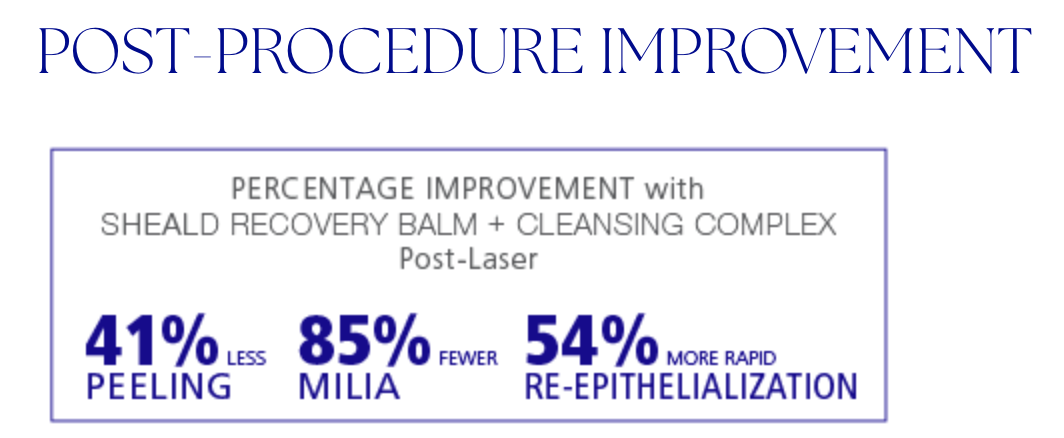 POST-PROCEDURE IMPROVEMENT

PERCENTAGE IMPROVEMENT with
SHEALD RECOVERY BALM + CLEANSING COMPLEX
Post-Laser

41% LESS PEELING 85% FEWER MILIA 54% MORE RAPID RE-EPITHELIALIZATION